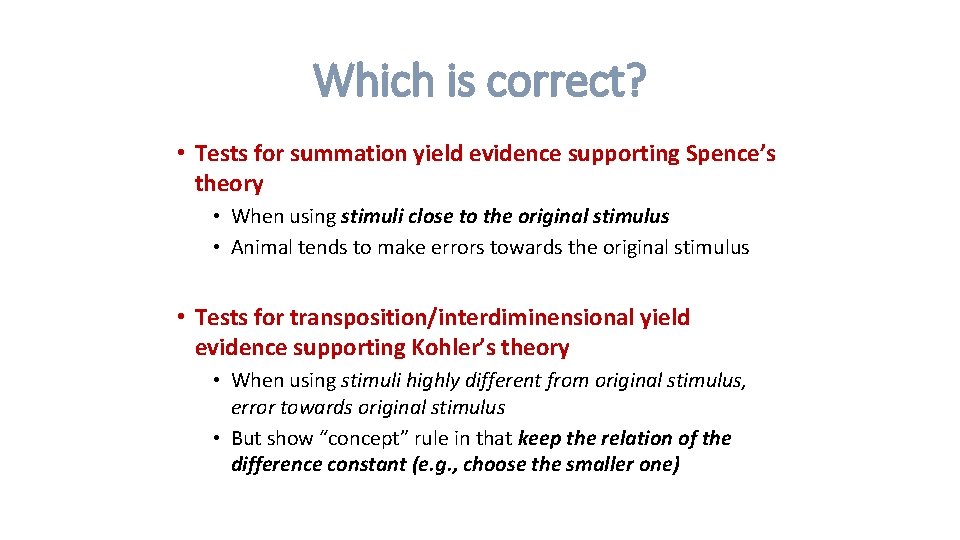 Which is correct?

• Tests for summation yield evidence supporting Spence's theory

• When using stimuli close to the original stimulus
• Animal tends to make errors towards the original stimulus

• Tests for transposition/interdiminensional yield evidence supporting Kohler's theory

• When using stimuli highly different from original stimulus, error towards original stimulus
• But show "concept" rule in that keep the relation of the difference constant (e.g., choose the smaller one)